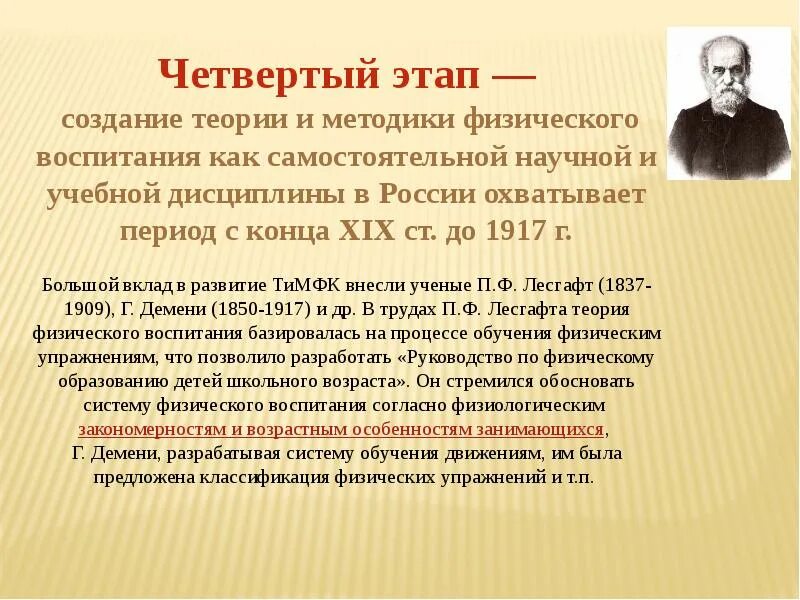 Четвертый этап — создание теории и методики физического воспитания как самостоятельной научной и учебной дисциплины в России охватывает период с конца XIX ст. до 1917 г.

Большой вклад в развитие ТиМФК внесли ученые П.Ф. Лесгафт (1837-1909), Г. Демени (1850-1917) и др. В трудах П.Ф. Лесгафта теория физического воспитания базировалась на процессе обучения физическим упражнениям, что позволило разработать «Руководство по физическому образованию детей школьного возраста». Он стремился обосновать систему физического воспитания согласно физиологическим закономерностям и возрастным особенностям занимающихся, Г. Демени, разрабатывая систему обучения движениям, им была предложена классификация физических упражнений и т.п.